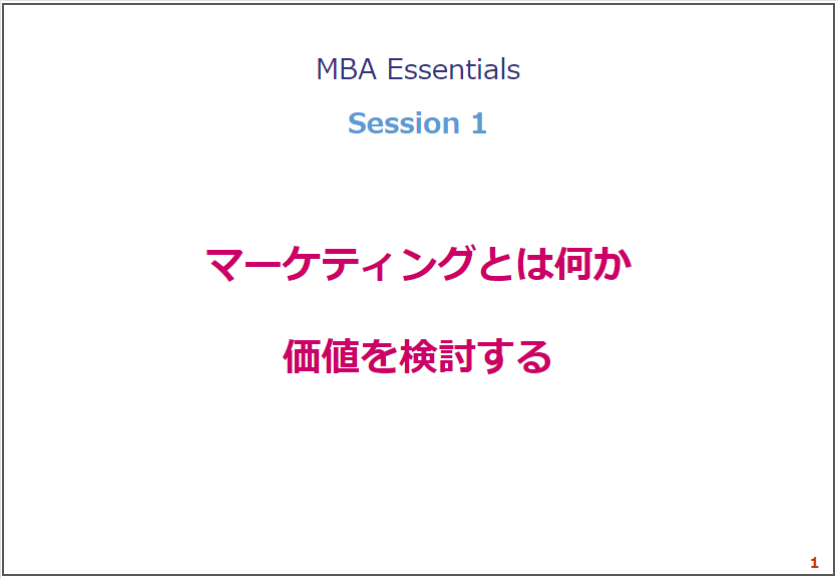 MBA Essentials

Session 1

マーケティングとは何か

価値を検討する

1